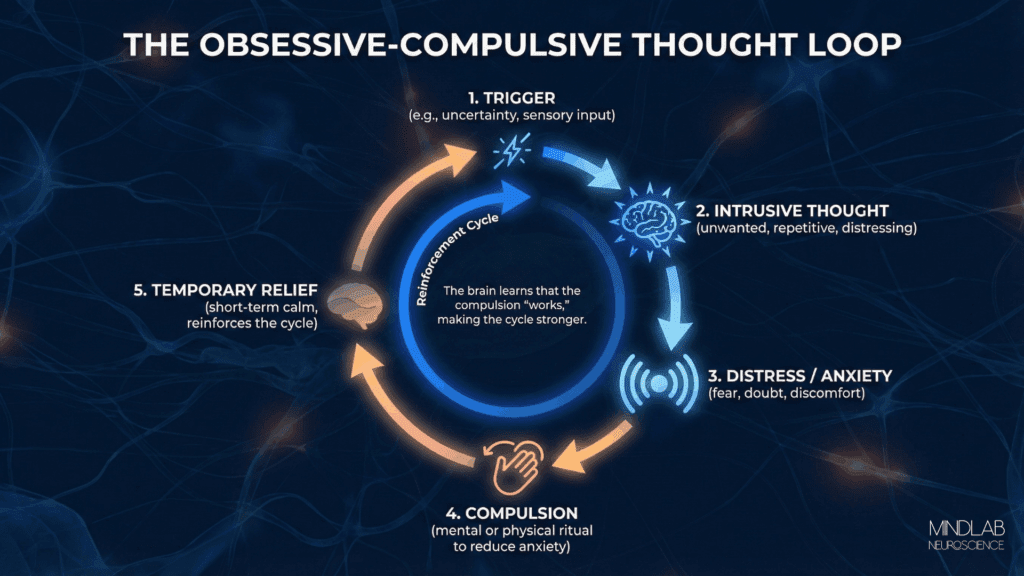 THE OBSESSIVE-COMPULSIVE THOUGHT LOOP

1. TRIGGER
(e.g., uncertainty, sensory input)

2. INTRUSIVE THOUGHT
(unwanted, repetitive, distressing)

3. DISTRESS / ANXIETY
(fear, doubt, discomfort)

4. COMPULSION
(mental or physical ritual to reduce anxiety)

5. TEMPORARY RELIEF
(short-term calm, reinforces the cycle)

Reinforcement Cycle

The brain learns that the compulsion "works," making the cycle stronger.

MINDLAB
NEUROSCIENCE